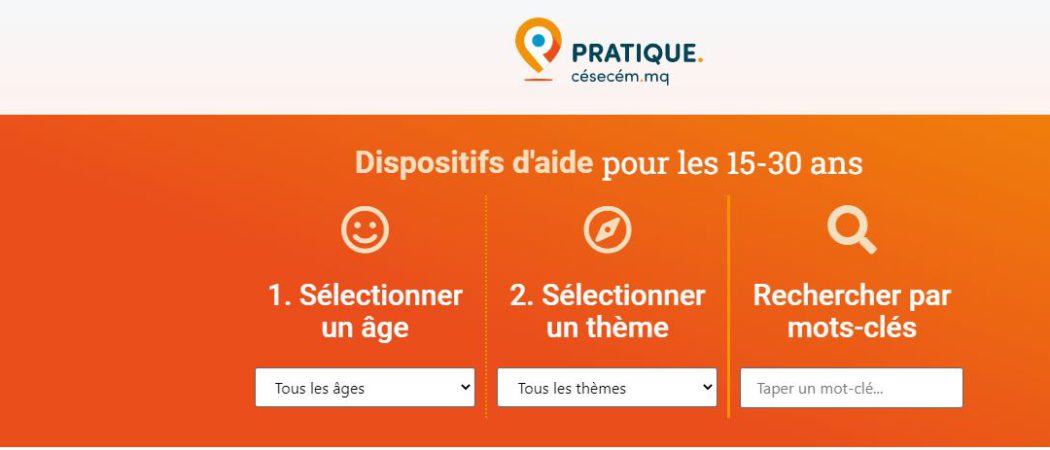 PRATIQUE.
césecém.mq

Dispositifs d'aide pour les 15-30 ans

1. Sélectionner un âge

Tous les âges

2. Sélectionner un thème

Tous les thèmes

Rechercher par mots-clés

Taper un mot-clé...